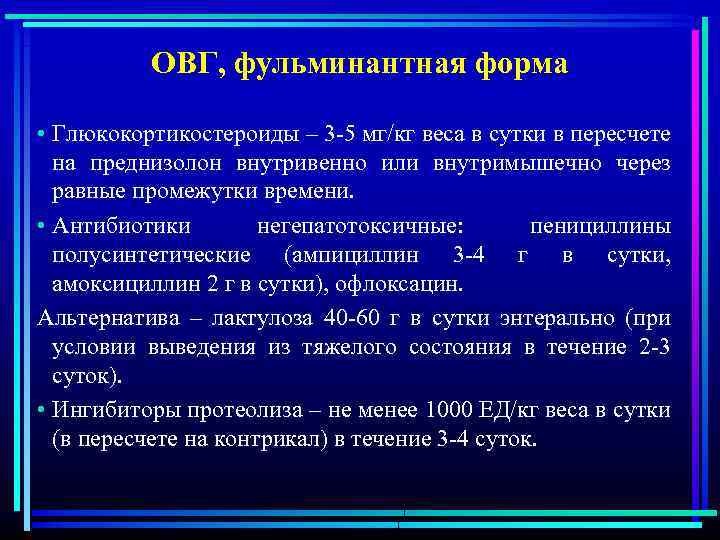 ОВГ, фульминантная форма

• Глюкокортикостероиды – 3-5 мг/кг веса в сутки в пересчете на преднизолон внутривенно или внутримышечно через равные промежутки времени.

• Антибиотики негепатотоксичные: пенициллины полусинтетические (ампициллин 3-4 г в сутки, амоксициллин 2 г в сутки), офлоксацин.

Альтернатива – лактулоза 40-60 г в сутки энтерально (при условии выведения из тяжелого состояния в течение 2-3 суток).

• Ингибиторы протеолиза – не менее 1000 ЕД/кг веса в сутки (в пересчете на контрикал) в течение 3-4 суток.